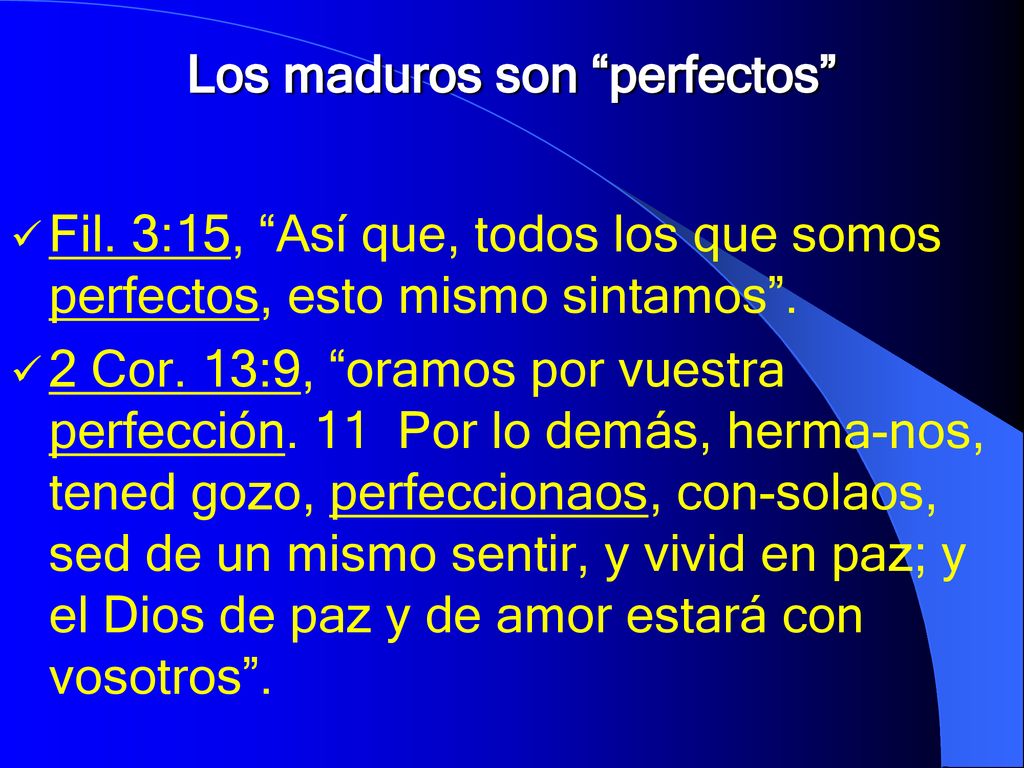 Los maduros son “perfectos”

✓ Fil. 3:15, “Así que, todos los que somos perfectos, esto mismo sintamos”.

✓ 2 Cor. 13:9, “oramos por vuestra perfección. 11 Por lo demás, herma-nos, tened gozo, perfeccionaos, con-solaos, sed de un mismo sentir, y vivid en paz; y el Dios de paz y de amor estará con vosotros”.